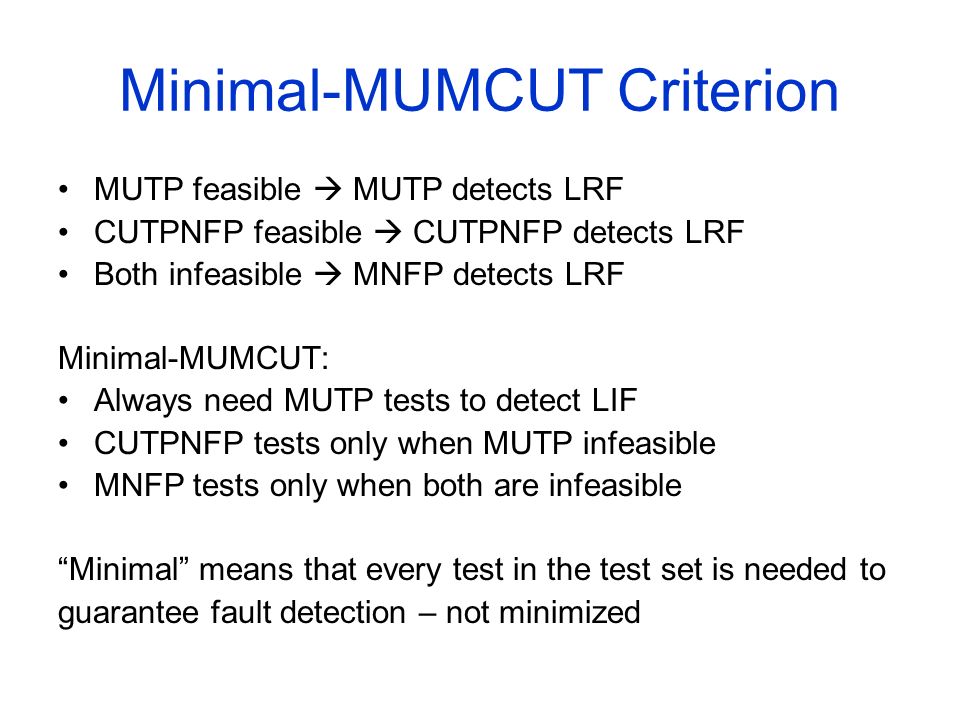 Minimal-MUMCUT Criterion

• MUTP feasible → MUTP detects LRF
• CUTPNFP feasible → CUTPNFP detects LRF
• Both infeasible → MNFP detects LRF

Minimal-MUMCUT:
• Always need MUTP tests to detect LIF
• CUTPNFP tests only when MUTP infeasible
• MNFP tests only when both are infeasible

“Minimal” means that every test in the test set is needed to guarantee fault detection – not minimized